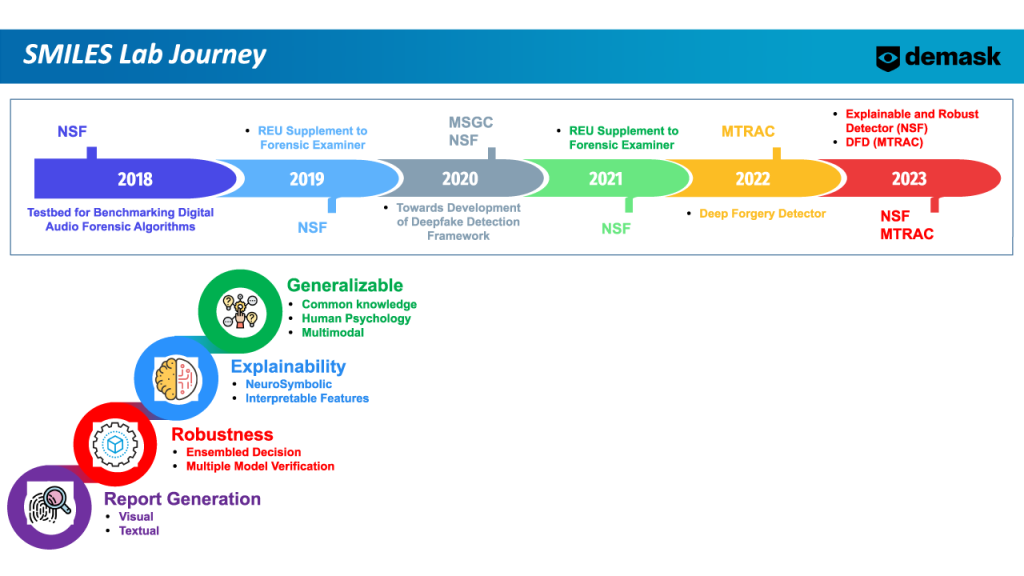 SMILES Lab Journey

demask

NSF

2018

Testbed for Benchmarking Digital Audio Forensic Algorithms

• REU Supplement to Forensic Examiner

2019

NSF

MSGC
NSF

2020

• Towards Development of Deepfake Detection Framework

• REU Supplement to Forensic Examiner

2021

NSF

MTRAC

2022

• Deep Forgery Detector

• Explainable and Robust Detector (NSF)
• DFD (MTRAC)

2023

NSF
MTRAC

Generalizable
• Common knowledge
• Human Psychology
• Multimodal

Explainability
• NeuroSymbolic
• Interpretable Features

Robustness
• Ensembled Decision
• Multiple Model Verification

Report Generation
• Visual
• Textual